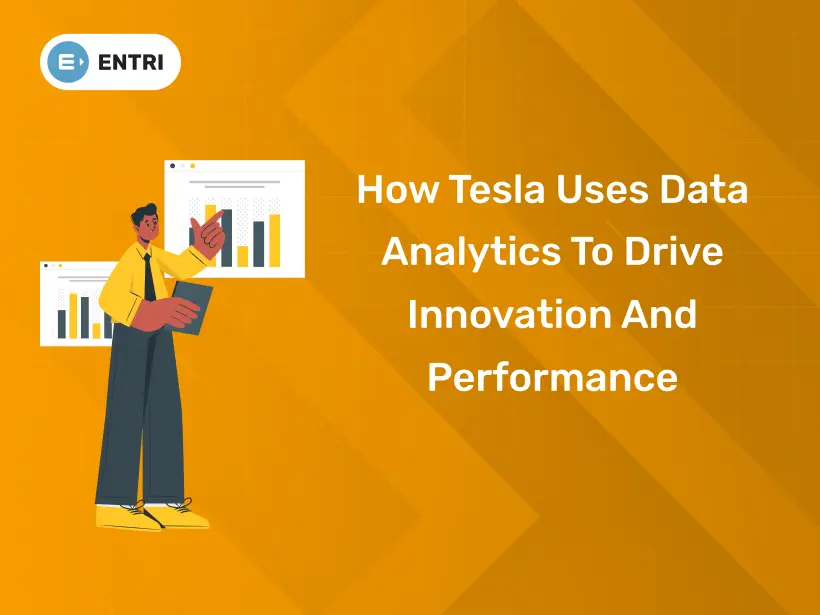 ENTRI

How Tesla Uses Data Analytics To Drive Innovation And Performance